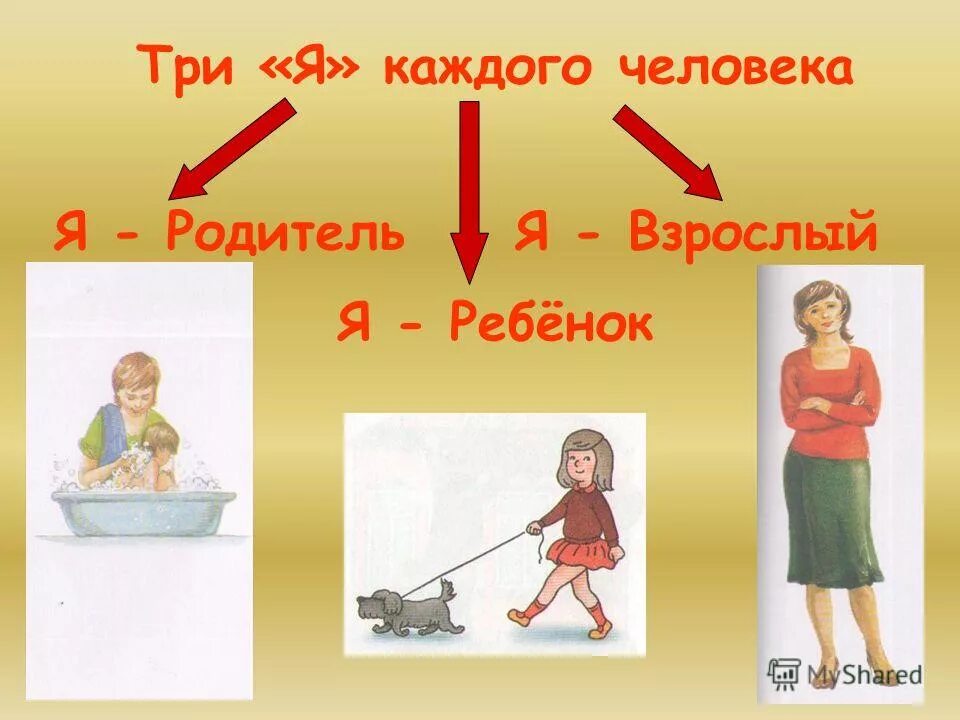 Три «Я» каждого человека

Я - Родитель

Я - Взрослый

Я - Ребёнок

MyShared